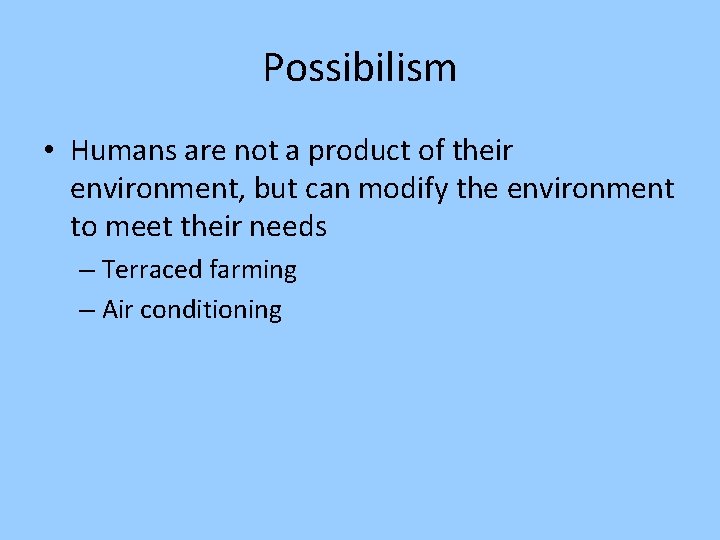 Possibilism

• Humans are not a product of their environment, but can modify the environment to meet their needs
– Terraced farming
– Air conditioning